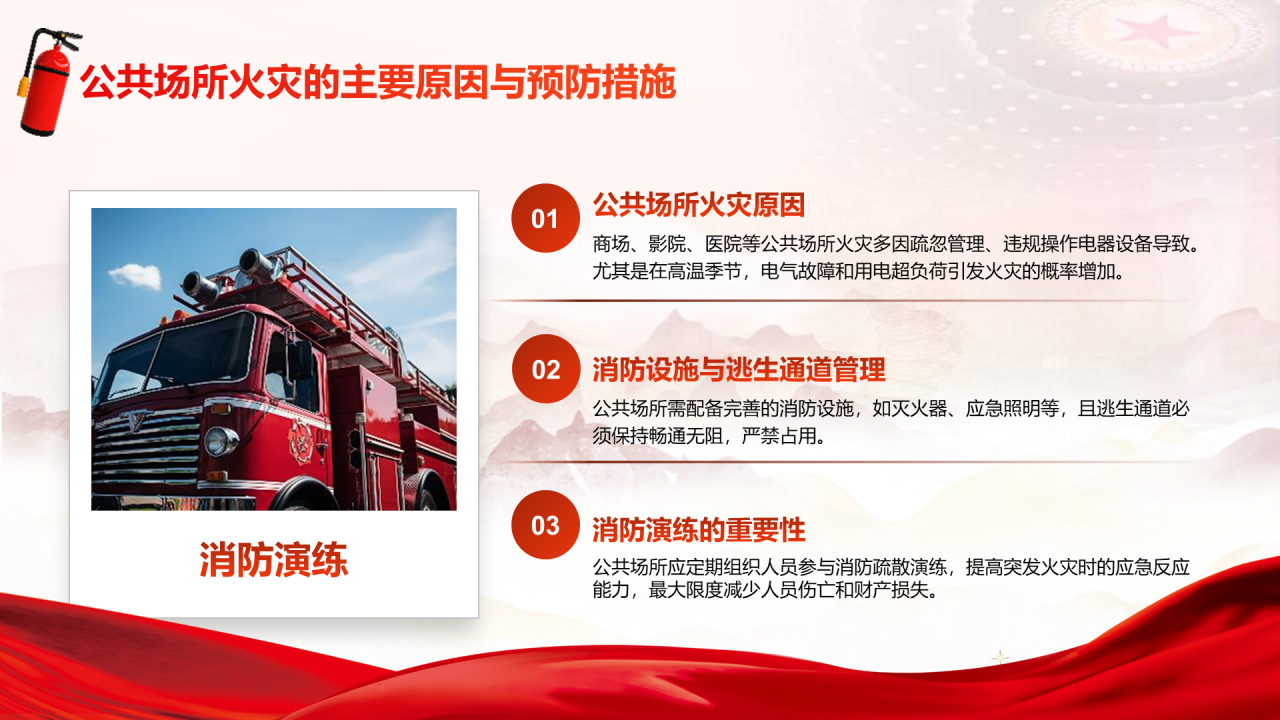 公共场所火灾的主要原因与预防措施

消防演练

01
公共场所火灾原因
商场、影院、医院等公共场所火灾多因疏忽管理、违规操作电器设备导致。尤其是在高温季节，电气故障和用电超负荷引发火灾的概率增加。

02
消防设施与逃生通道管理
公共场所需配备完善的消防设施，如灭火器、应急照明等，且逃生通道必须保持畅通无阻，严禁占用。

03
消防演练的重要性
公共场所应定期组织人员参与消防疏散演练，提高突发火灾时的应急反应能力，最大限度减少人员伤亡和财产损失。